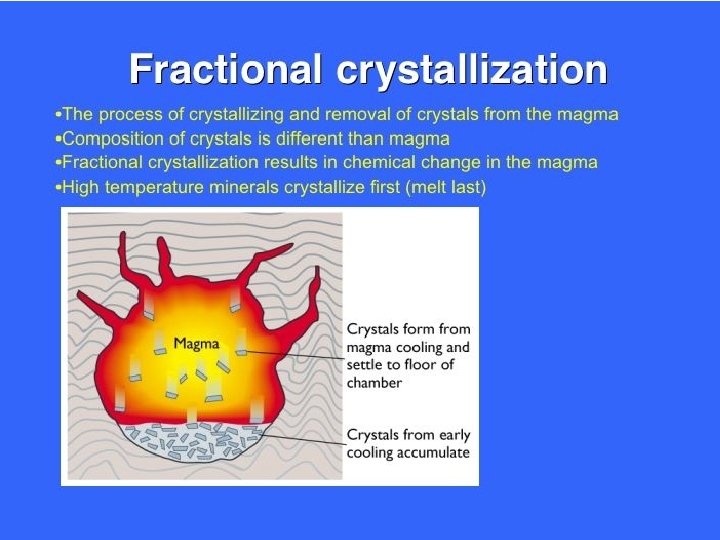 Fractional crystallization

•The process of crystallizing and removal of crystals from the magma
•Composition of crystals is different than magma
•Fractional crystallization results in chemical change in the magma
•High temperature minerals crystallize first (melt last)

Magma

Crystals form from magma cooling and settle to floor of chamber

Crystals from early cooling accumulate